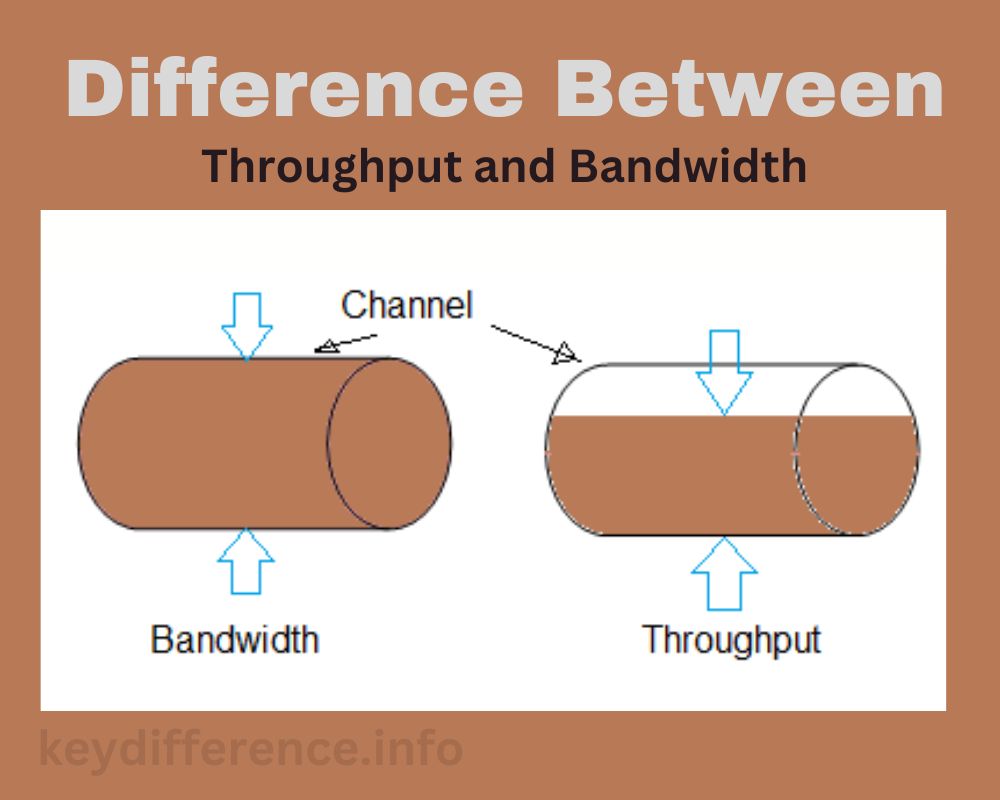 Difference Between
Throughput and Bandwidth

Channel

Bandwidth

Throughput

keydifference.info